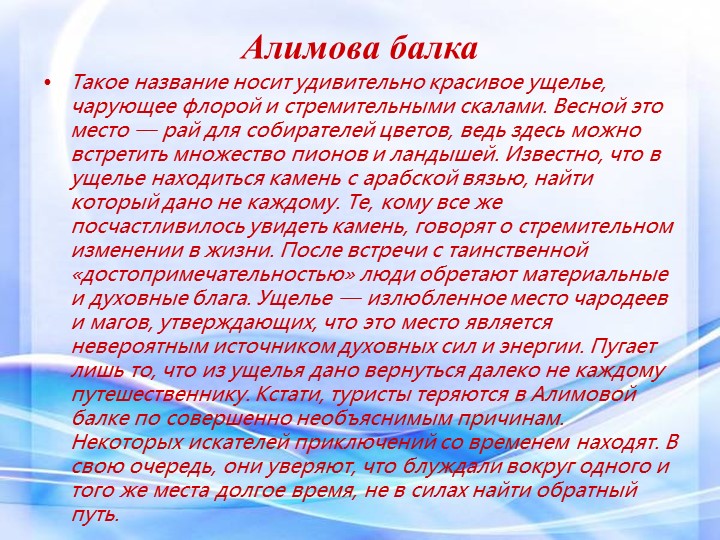 Алимова балка

• Такое название носит удивительно красивое ущелье, чарующее флорой и стремительными скалами. Весной это место — рай для собирателей цветов, ведь здесь можно встретить множество пионов и ландышей. Известно, что в ущелье находиться камень с арабской вязью, найти который дано не каждому. Те, кому все же посчастливилось увидеть камень, говорят о стремительном изменении в жизни. После встречи с таинственной «достопримечательностью» люди обретают материальные и духовные блага. Ущелье — излюбленное место чародеев и магов, утверждающих, что это место является невероятным источником духовных сил и энергии. Пугает лишь то, что из ущелья дано вернуться далеко не каждому путешественнику. Кстати, туристы теряются в Алимовой балке по совершенно необъяснимым причинам. Некоторых искателей приключений со временем находят. В свою очередь, они уверяют, что блуждали вокруг одного и того же места долгое время, не в силах найти обратный путь.